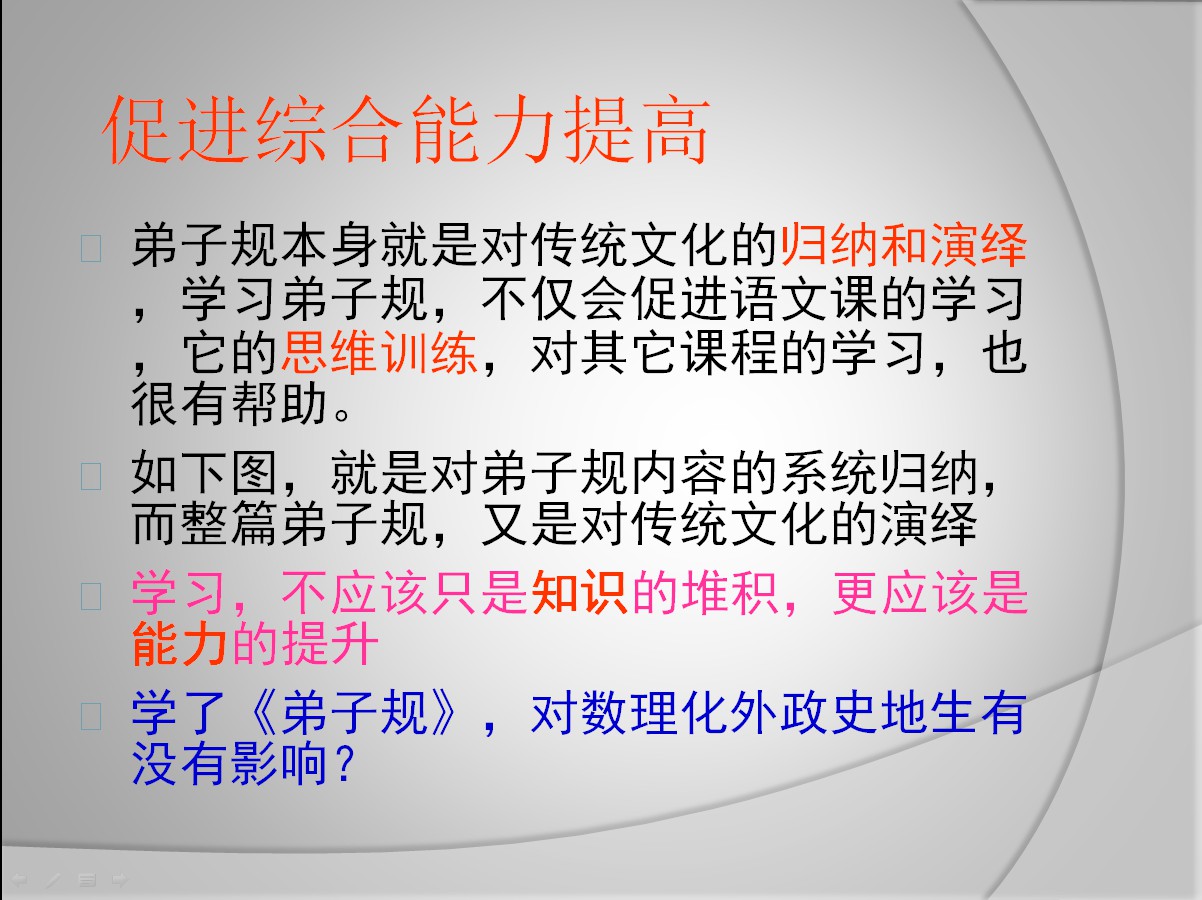 促进综合能力提高

弟子规本身就是对传统文化的归纳和演绎，学习弟子规，不仅会促进语文课的学习，它的思维训练，对其它课程的学习，也很有帮助。

如下图，就是对弟子规内容的系统归纳，而整篇弟子规，又是对传统文化的演绎

学习，不应该只是知识的堆积，更应该是能力的提升

学了《弟子规》，对数理化外政史地生有没有影响？